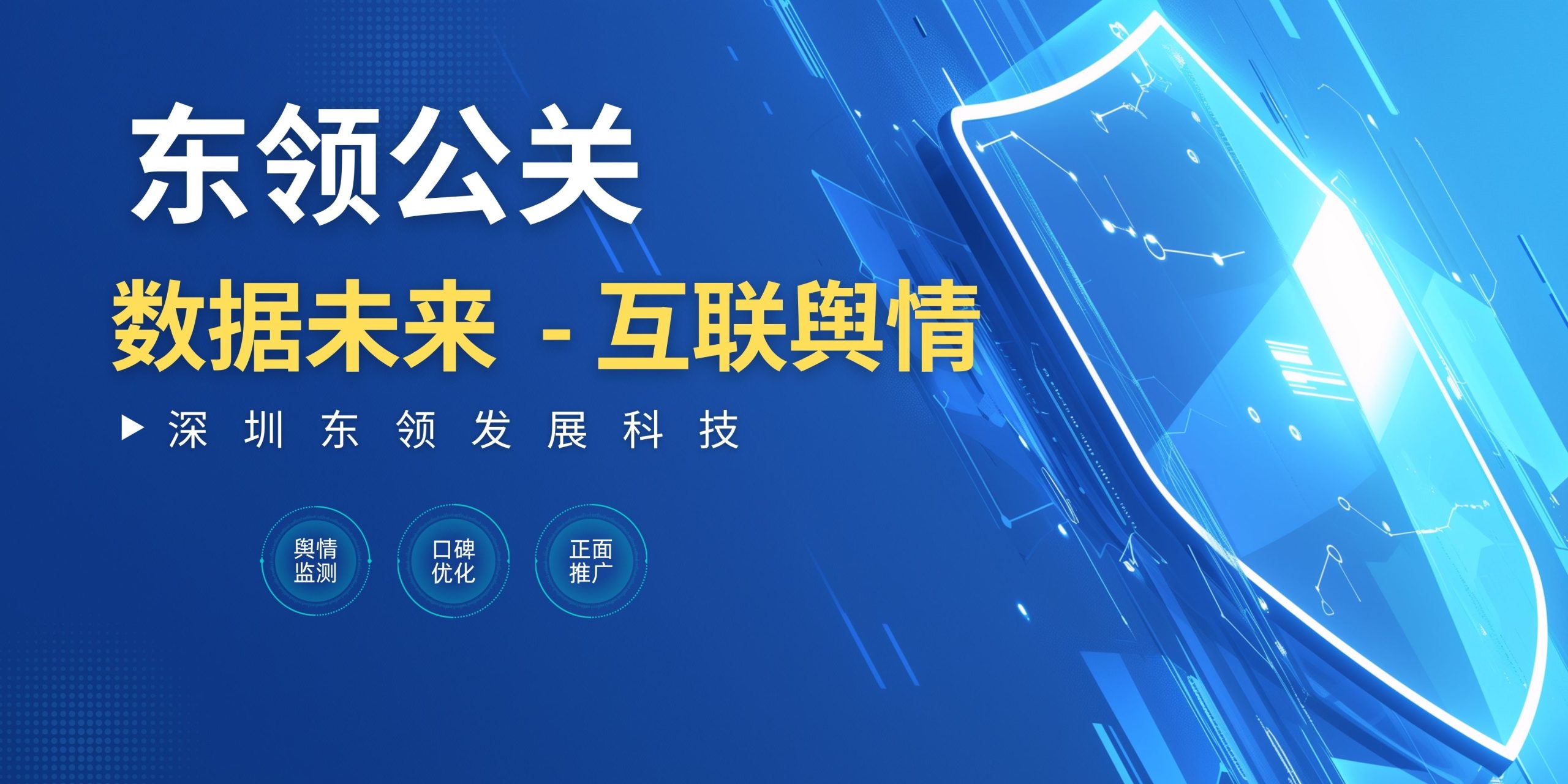 东领公关

数据未来 - 互联舆情

▶ 深圳东领发展科技

舆情监测

口碑优化

正面推广